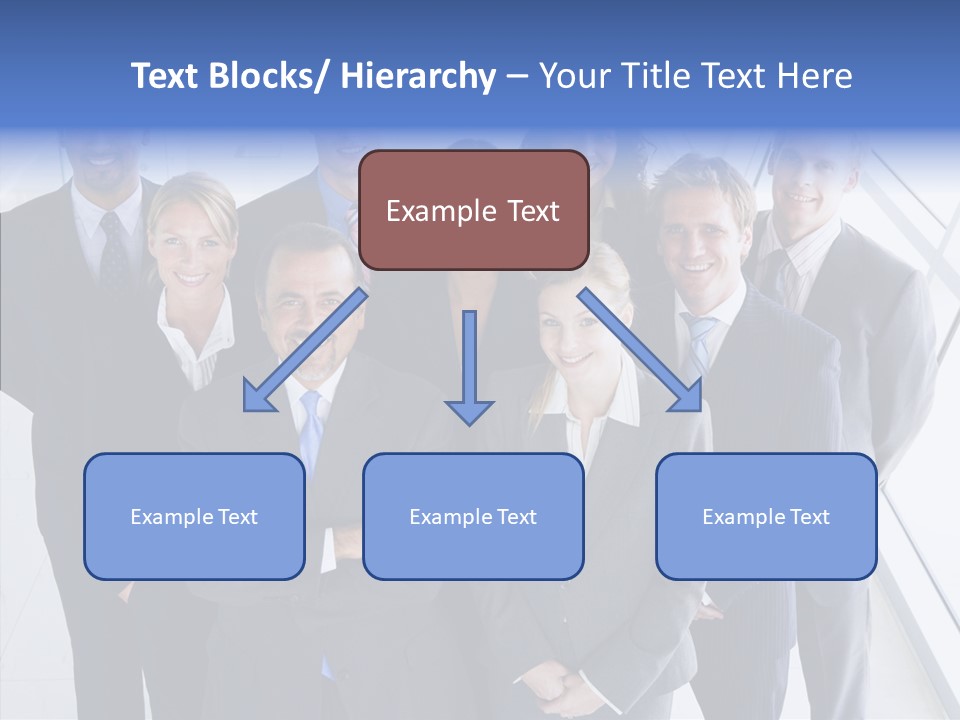 Text Blocks/ Hierarchy – Your Title Text Here

Example Text

Example Text

Example Text

Example Text